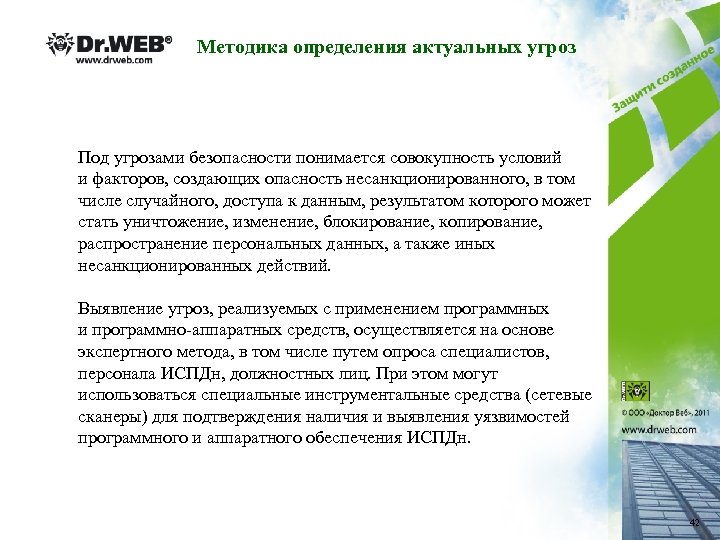 Dr.WEB®
www.drweb.com

Методика определения актуальных угроз

Защити созданное

Под угрозами безопасности понимается совокупность условий и факторов, создающих опасность несанкционированного, в том числе случайного, доступа к данным, результатом которого может стать уничтожение, изменение, блокирование, копирование, распространение персональных данных, а также иных несанкционированных действий.

Выявление угроз, реализуемых с применением программных и программно-аппаратных средств, осуществляется на основе экспертного метода, в том числе путем опроса специалистов, персонала ИСПДн, должностных лиц. При этом могут использоваться специальные инструментальные средства (сетевые сканеры) для подтверждения наличия и выявления уязвимостей программного и аппаратного обеспечения ИСПДн.

© ООО «Доктор Веб», 2011
www.drweb.com

42